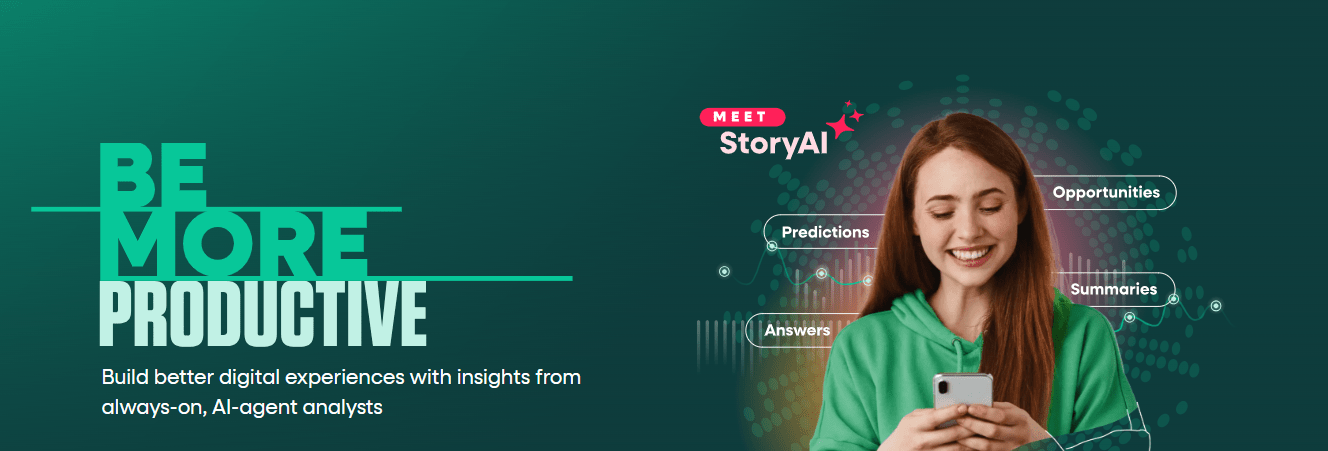 BE
MORE
PRODUCTIVE

Build better digital experiences with insights from always-on, AI-agent analysts

MEET
StoryAI

Opportunities

Predictions

Summaries

Answers